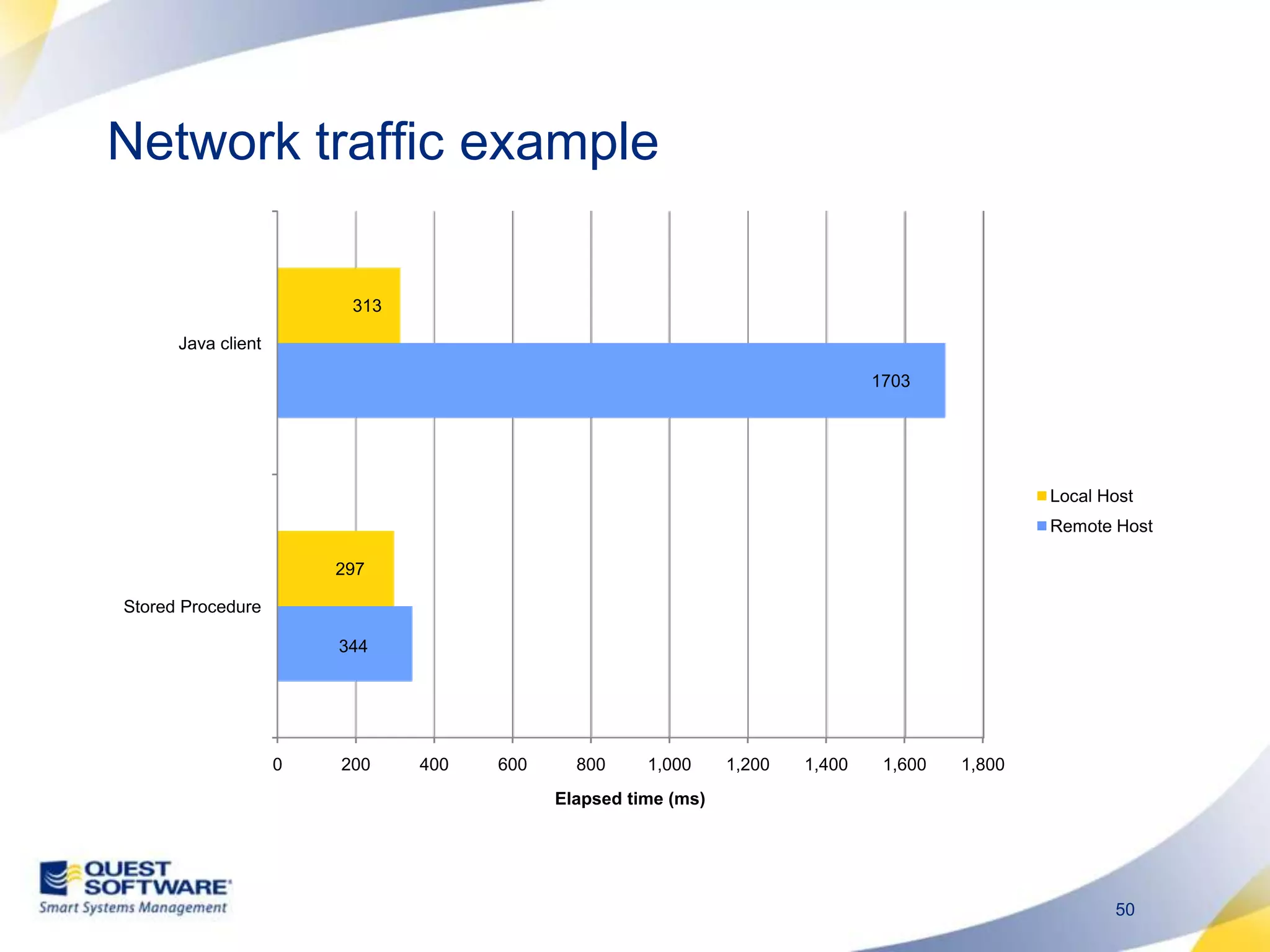 Network traffic example

Java client

313

1703

Stored Procedure

297

344

0 200 400 600 800 1,000 1,200 1,400 1,600 1,800

Elapsed time (ms)

Local Host
Remote Host

QUEST SOFTWARE
Smart Systems Management

50